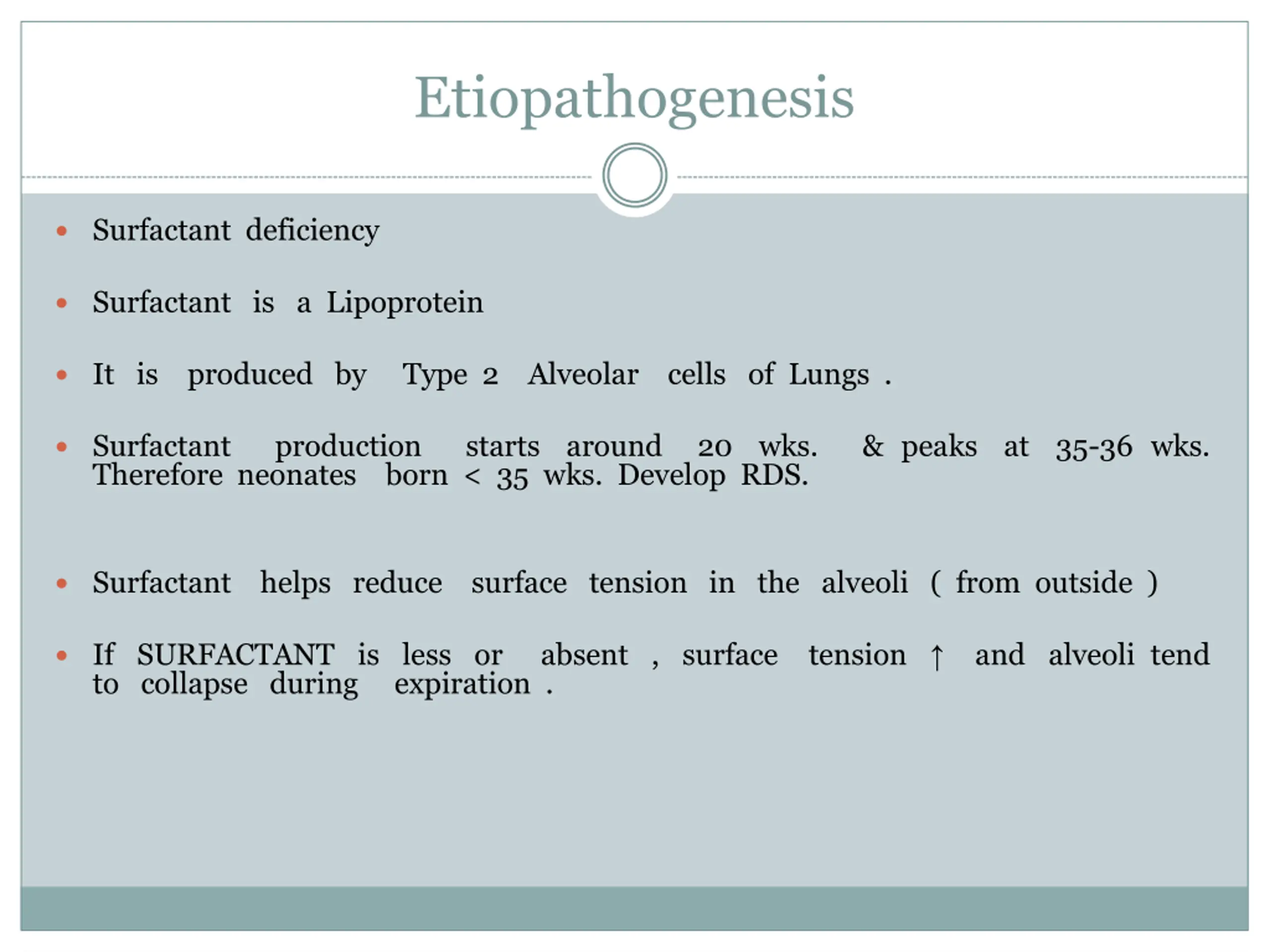 Etiopathogenesis

• Surfactant deficiency

• Surfactant is a Lipoprotein

• It is produced by Type 2 Alveolar cells of Lungs .

• Surfactant production starts around 20 wks. & peaks at 35-36 wks. Therefore neonates born < 35 wks. Develop RDS.

• Surfactant helps reduce surface tension in the alveoli ( from outside )

• If SURFACTANT is less or absent , surface tension ↑ and alveoli tend to collapse during expiration .